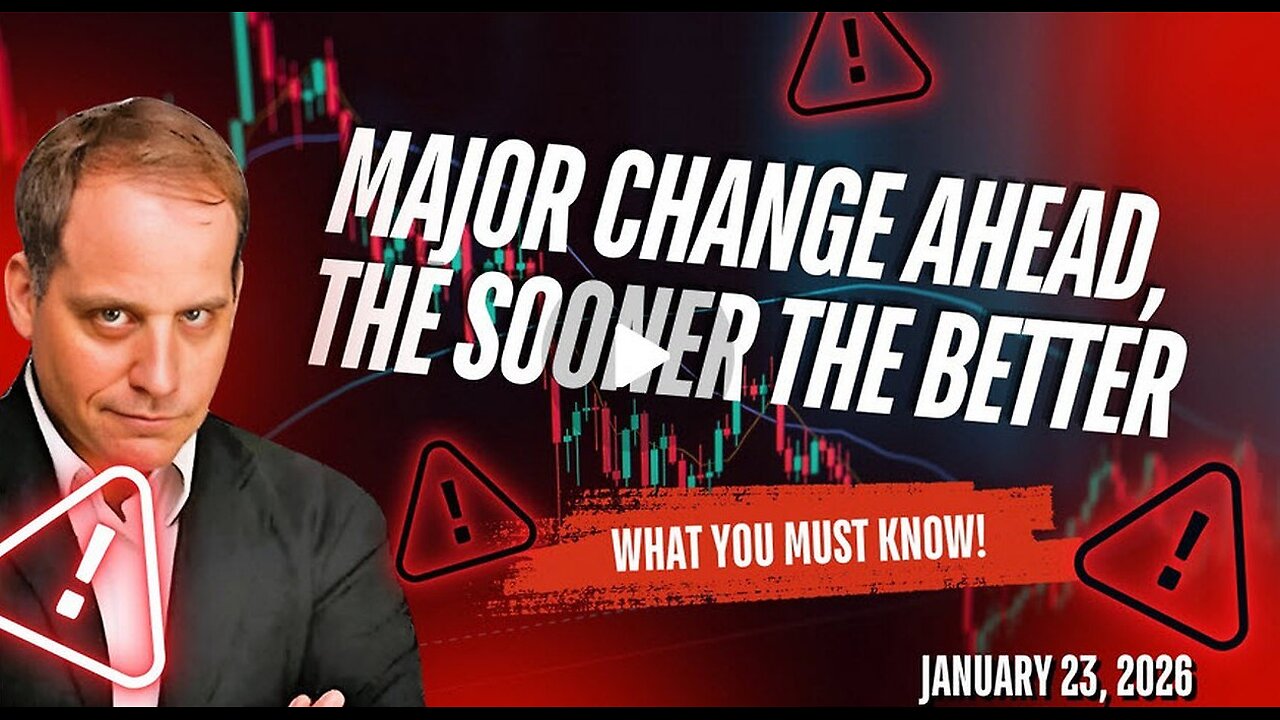 MAJOR CHANGE AHEAD, THE SOONER THE BETTER

WHAT YOU MUST KNOW!

JANUARY 23, 2026